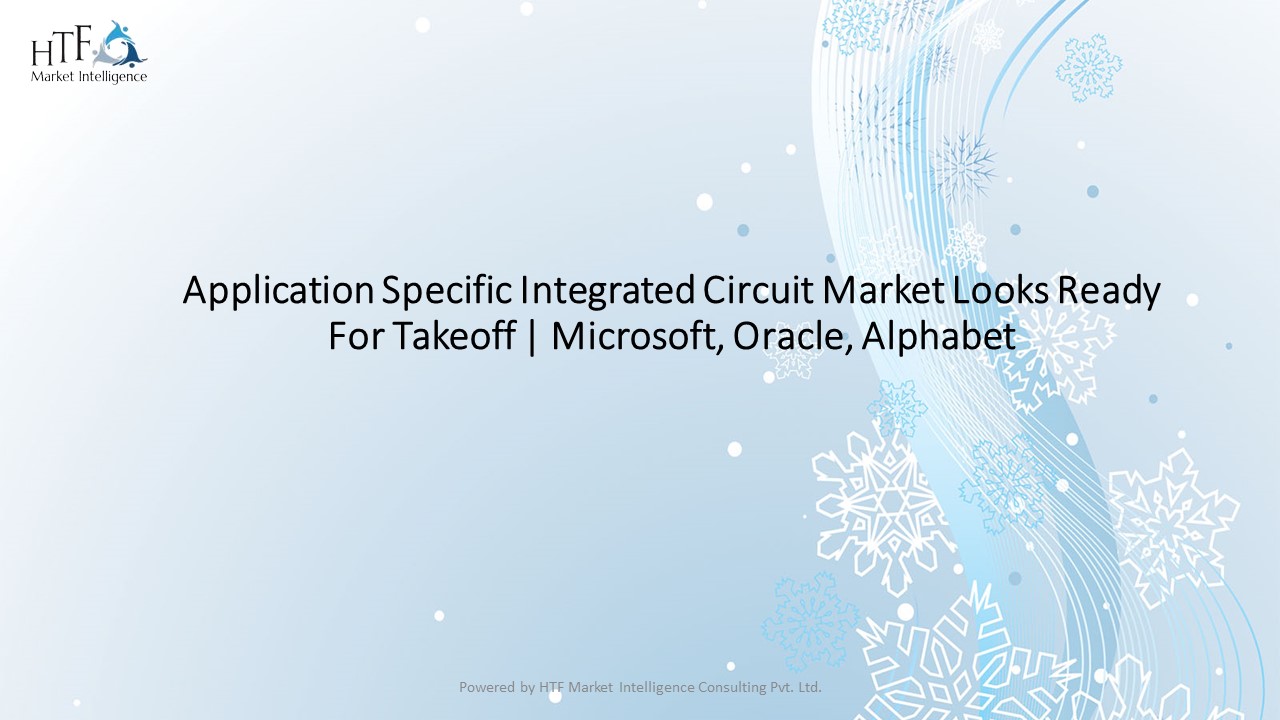 HTF
Market Intelligence

Application Specific Integrated Circuit Market Looks Ready For Takeoff | Microsoft, Oracle, Alphabet

Powered by HTF Market Intelligence Consulting Pvt. Ltd.